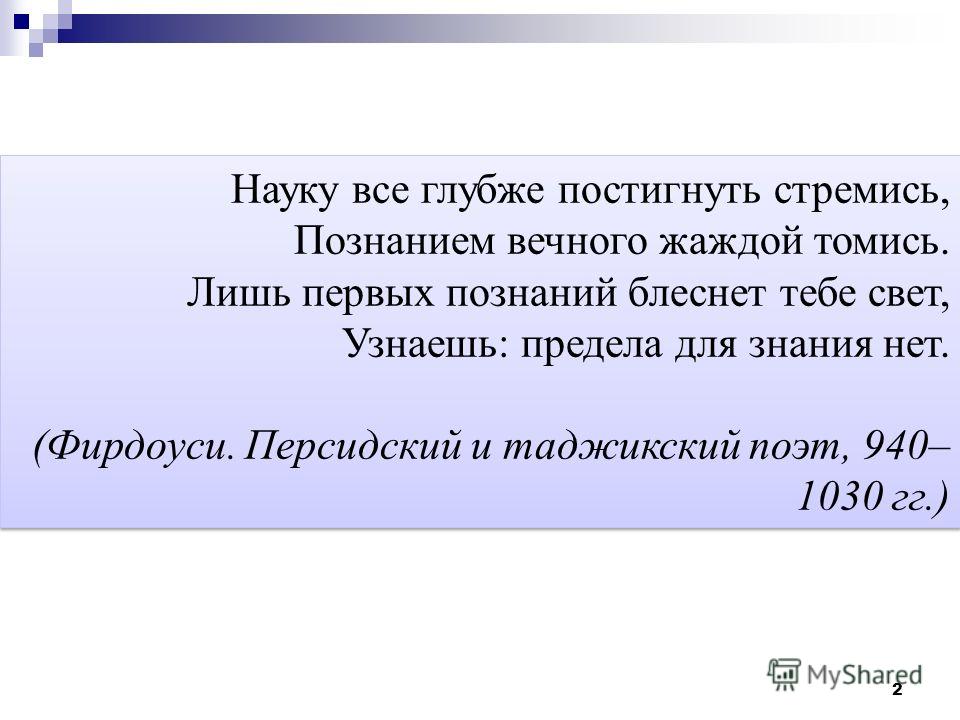 Науку все глубже постигнуть стремись,
Познанием вечного жаждой томись.
Лишь первых познаний блеснет тебе свет,
Узнаешь: предела для знания нет.

(Фирдоуси. Персидский и таджикский поэт, 940–1030 гг.)

MyShared

2